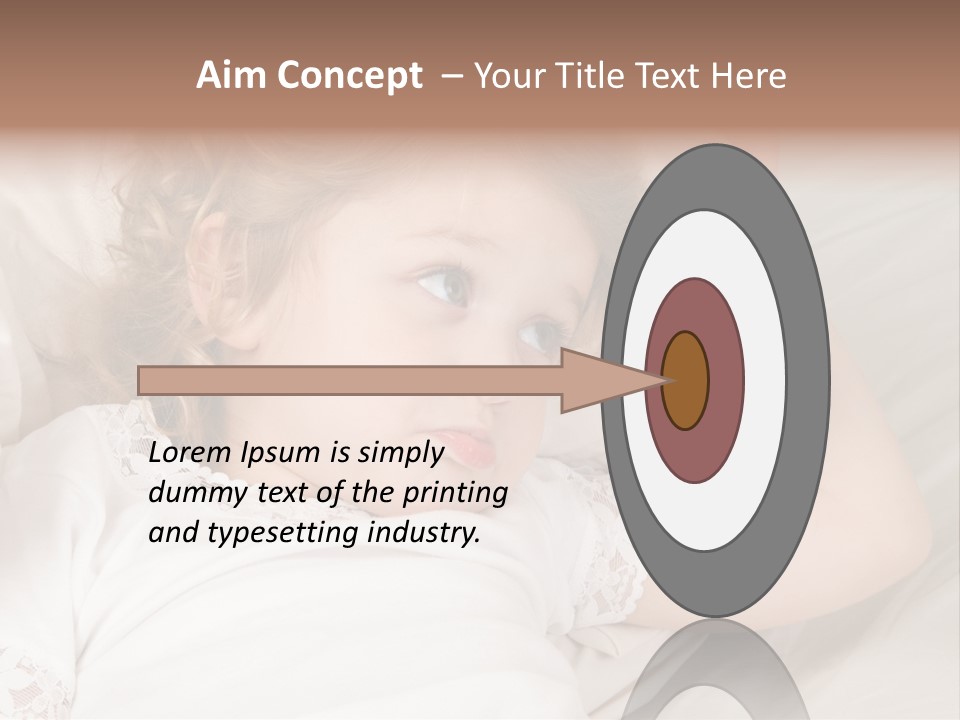 Aim Concept – Your Title Text Here

Lorem Ipsum is simply dummy text of the printing and typesetting industry.